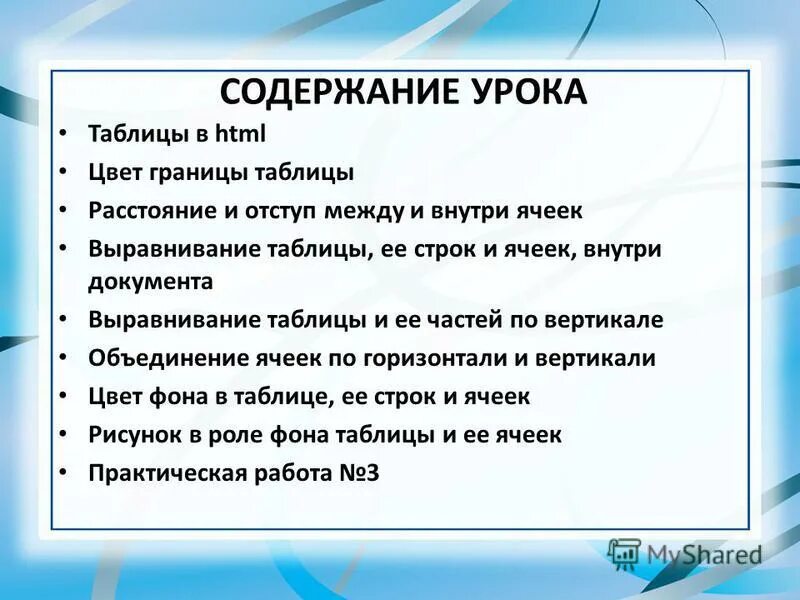 СОДЕРЖАНИЕ УРОКА

• Таблицы в html
• Цвет границы таблицы
• Расстояние и отступ между и внутри ячеек
• Выравнивание таблицы, ее строк и ячеек, внутри документа
• Выравнивание таблицы и ее частей по вертикале
• Объединение ячеек по горизонтали и вертикали
• Цвет фона в таблице, ее строк и ячеек
• Рисунок в роле фона таблицы и ее ячеек
• Практическая работа №3

MyShared